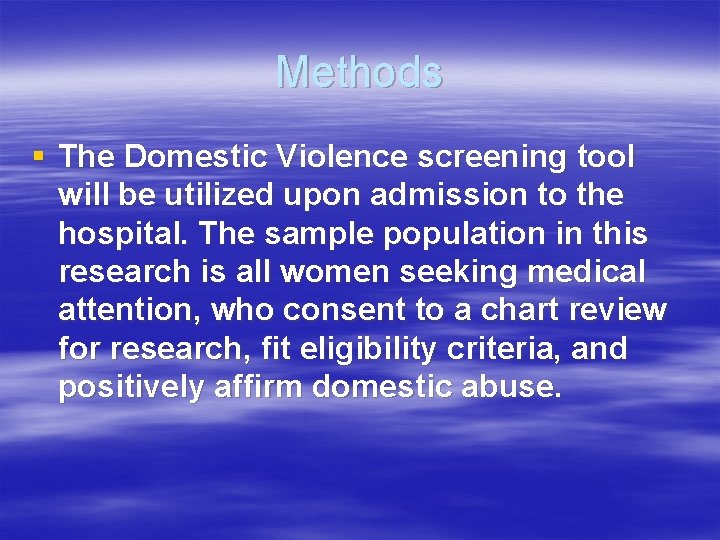 Methods

▪ The Domestic Violence screening tool will be utilized upon admission to the hospital. The sample population in this research is all women seeking medical attention, who consent to a chart review for research, fit eligibility criteria, and positively affirm domestic abuse.